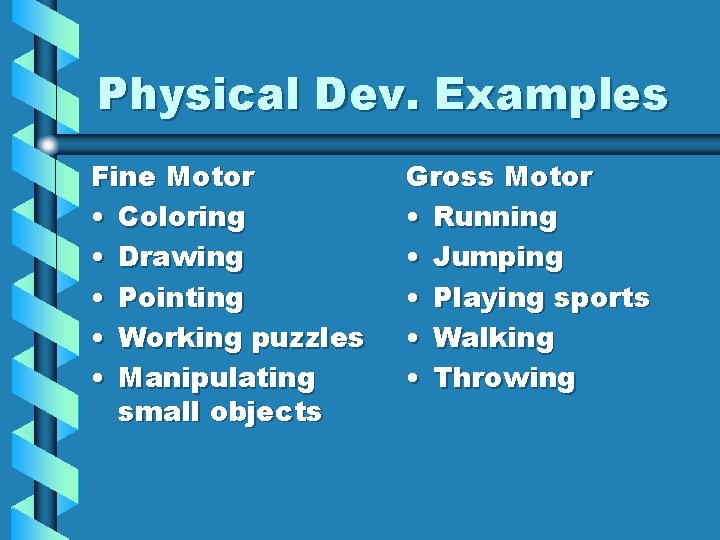 Physical Dev. Examples

Fine Motor
• Coloring
• Drawing
• Pointing
• Working puzzles
• Manipulating small objects

Gross Motor
• Running
• Jumping
• Playing sports
• Walking
• Throwing